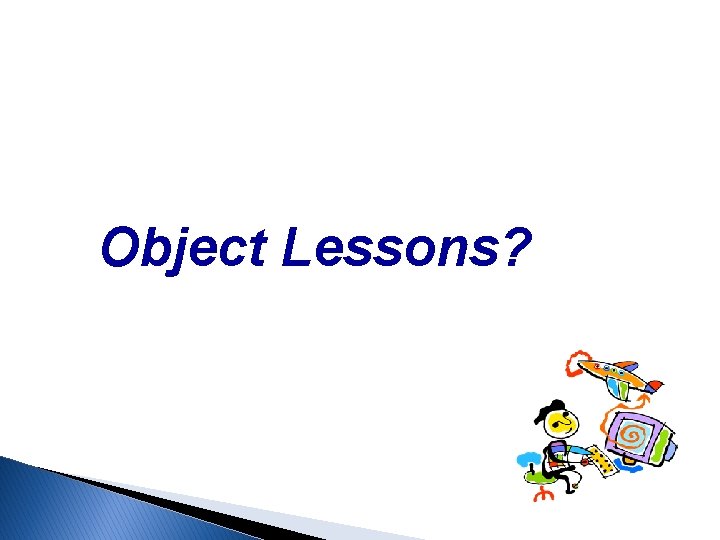 Object Lessons?